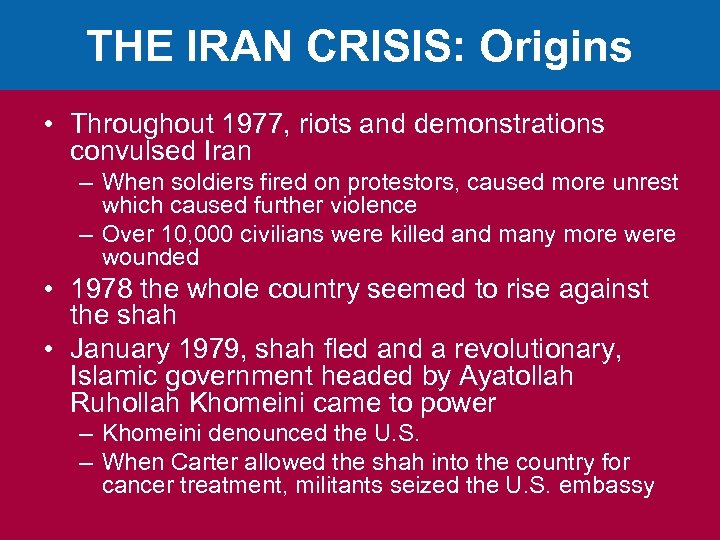 THE IRAN CRISIS: Origins

• Throughout 1977, riots and demonstrations convulsed Iran
– When soldiers fired on protestors, caused more unrest which caused further violence
– Over 10,000 civilians were killed and many more were wounded
• 1978 the whole country seemed to rise against the shah
• January 1979, shah fled and a revolutionary, Islamic government headed by Ayatollah Ruhollah Khomeini came to power
– Khomeini denounced the U.S.
– When Carter allowed the shah into the country for cancer treatment, militants seized the U.S. embassy